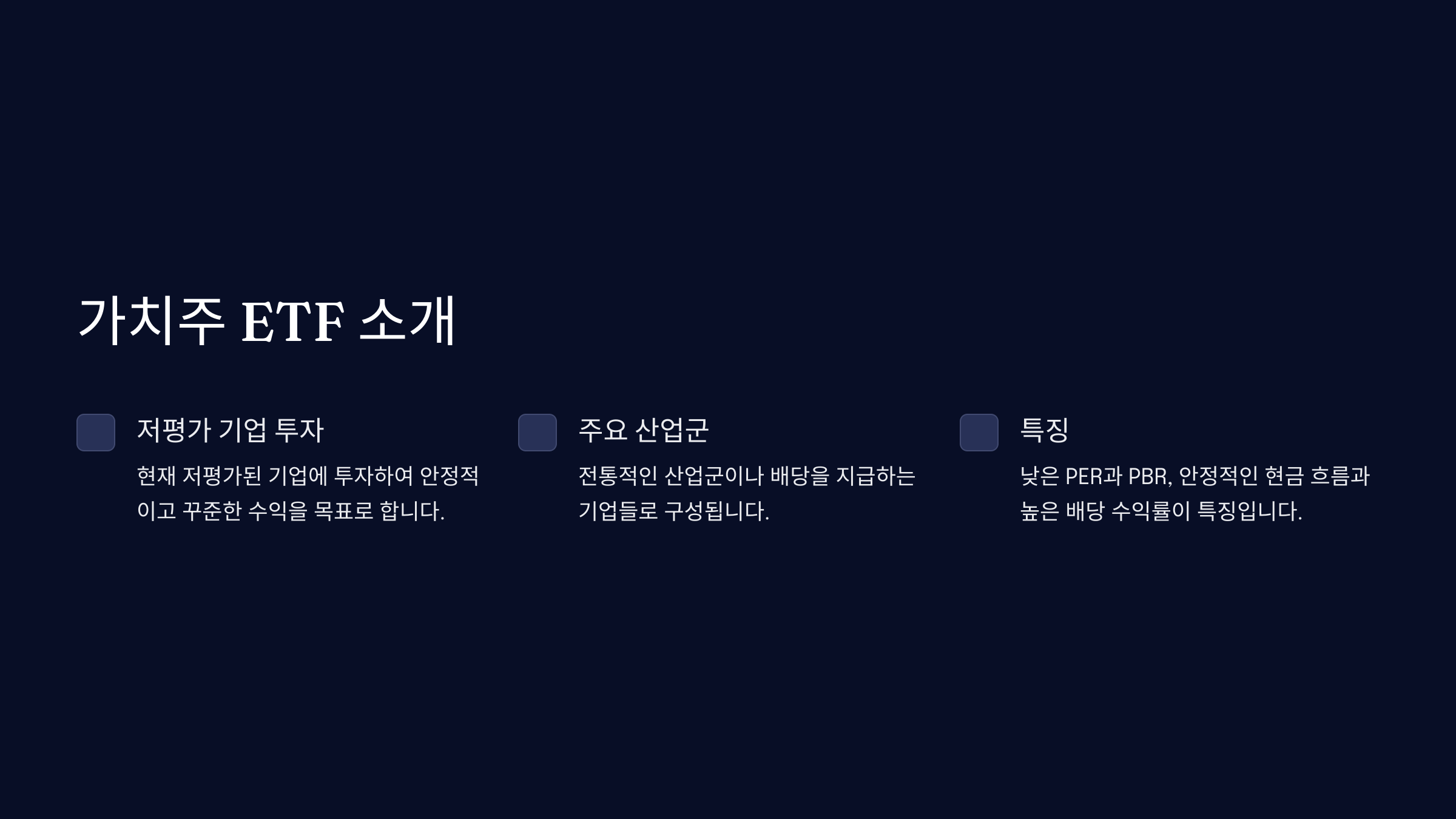 가치주 ETF 소개

저평가 기업 투자

현재 저평가된 기업에 투자하여 안정적이고 꾸준한 수익을 목표로 합니다.

주요 산업군

전통적인 산업군이나 배당을 지급하는 기업들로 구성됩니다.

특징

낮은 PER과 PBR, 안정적인 현금 흐름과 높은 배당 수익률이 특징입니다.